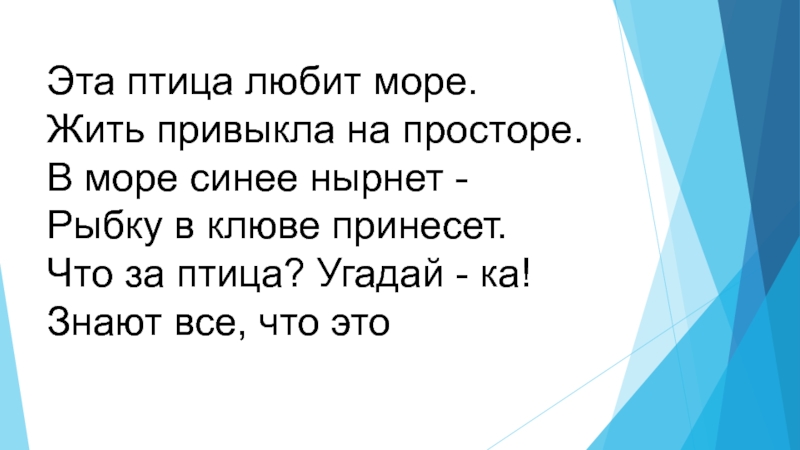 Эта птица любит море.
Жить привыкла на просторе.
В море синее нырнет -
Рыбку в клюве принесет.
Что за птица? Угадай - ка!
Знают все, что это